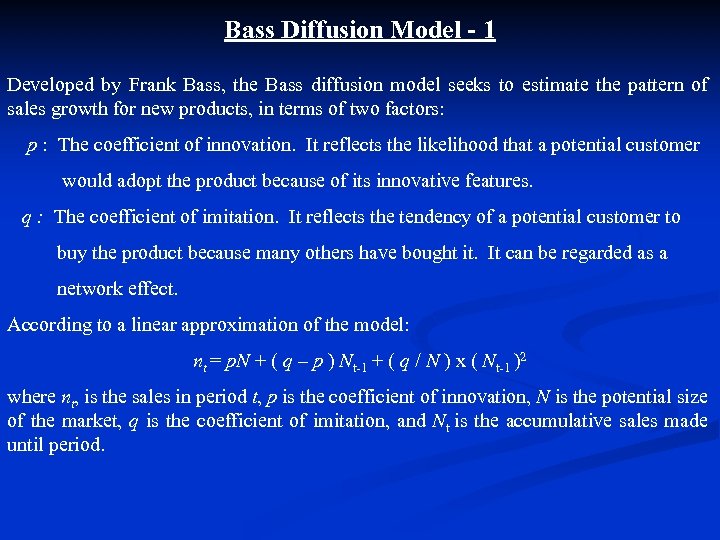 Bass Diffusion Model - 1

Developed by Frank Bass, the Bass diffusion model seeks to estimate the pattern of sales growth for new products, in terms of two factors:

$p$ : The coefficient of innovation. It reflects the likelihood that a potential customer would adopt the product because of its innovative features.

$q$ : The coefficient of imitation. It reflects the tendency of a potential customer to buy the product because many others have bought it. It can be regarded as a network effect.

According to a linear approximation of the model:

$n_t = pN + (q - p) N_{t-1} + (q / N) \text{ x } (N_{t-1})^2$

where $n_t$, is the sales in period $t$, $p$ is the coefficient of innovation, $N$ is the potential size of the market, $q$ is the coefficient of imitation, and $N_t$ is the accumulative sales made until period.